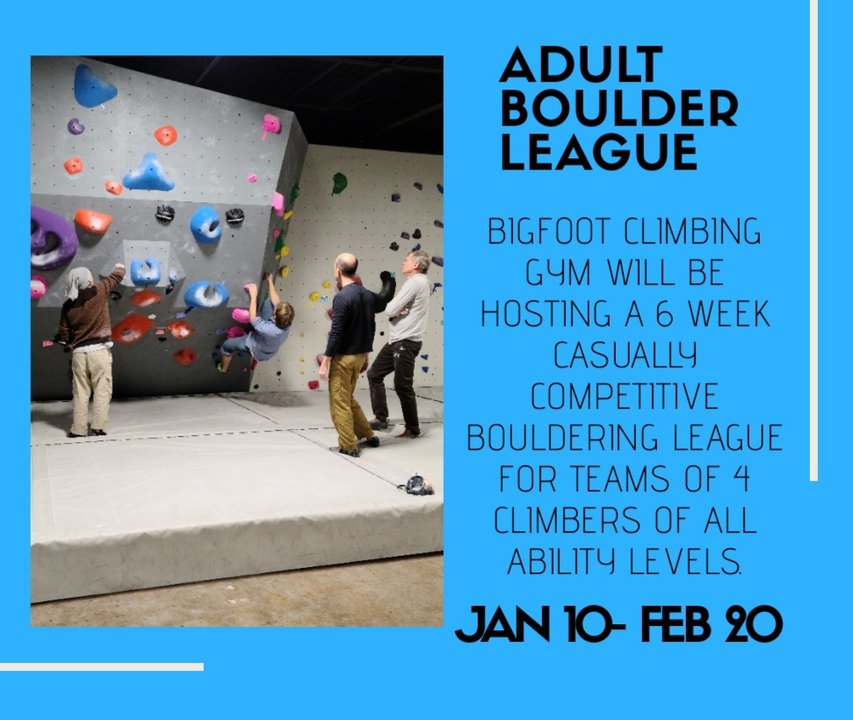 ADULT BOULDER LEAGUE

BIGFOOT CLIMBING GYM WILL BE HOSTING A 6 WEEK CASUALLY COMPETITIVE BOULDERING LEAGUE FOR TEAMS OF 4 CLIMBERS OF ALL ABILITY LEVELS.

JAN 10- FEB 20